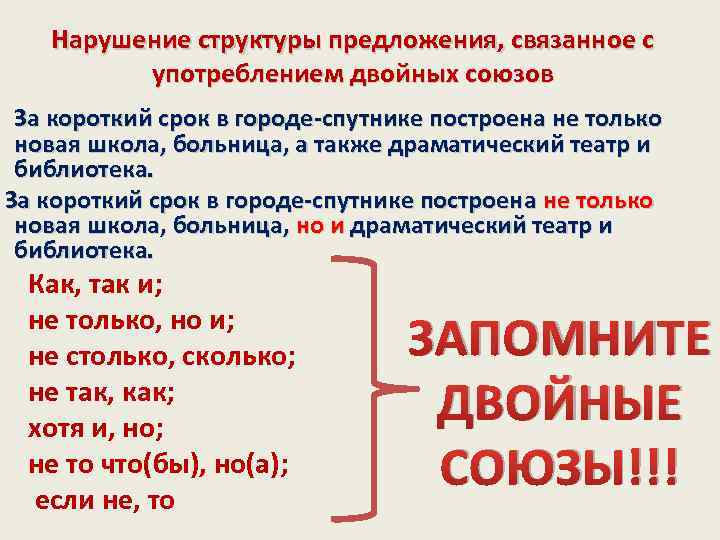 Нарушение структуры предложения, связанное с употреблением двойных союзов

За короткий срок в городе-спутнике построена не только новая школа, больница, а также драматический театр и библиотека.

За короткий срок в городе-спутнике построена не только новая школа, больница, но и драматический театр и библиотека.

Как, так и;
не только, но и;
не столько, сколько;
не так, как;
хотя и, но;
не то что(бы), но(а);
если не, то

ЗАПОМНИТЕ ДВОЙНЫЕ СОЮЗЫ!!!